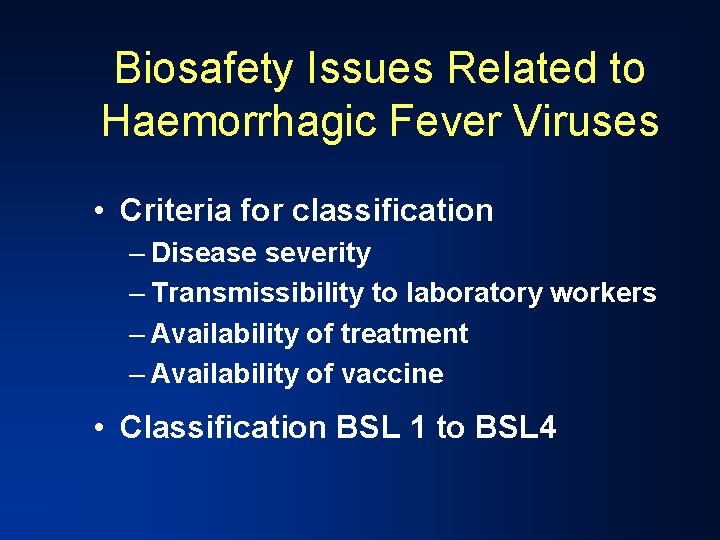 Biosafety Issues Related to Haemorrhagic Fever Viruses

• Criteria for classification
– Disease severity
– Transmissibility to laboratory workers
– Availability of treatment
– Availability of vaccine

• Classification BSL 1 to BSL4